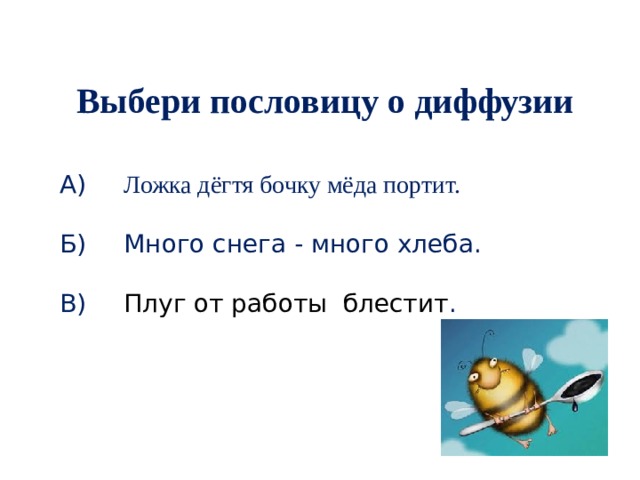 Выбери пословицу о диффузии

А) Ложка дёгтя бочку мёда портит.

Б) Много снега - много хлеба.

В) Плуг от работы блестит.